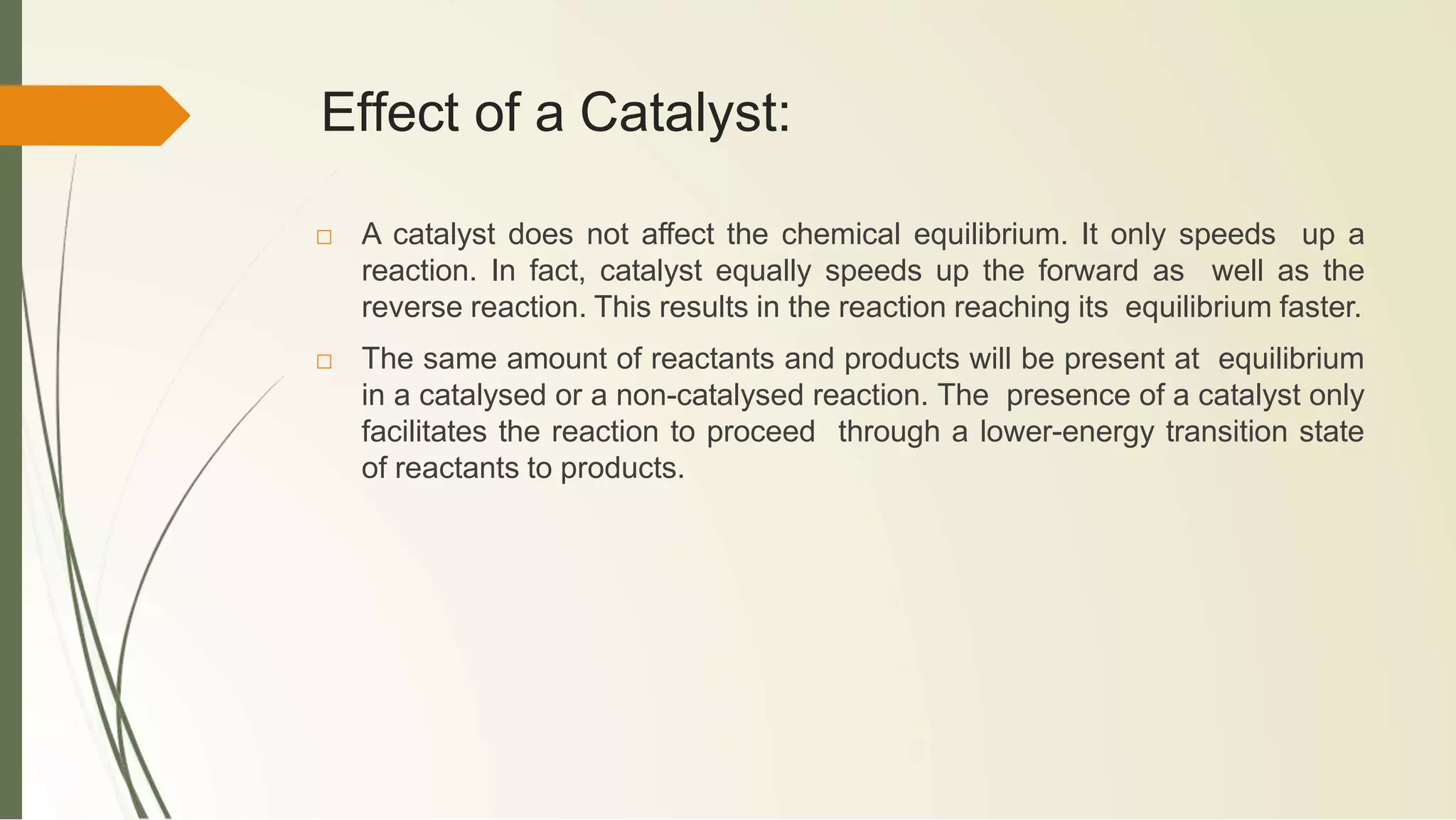 Effect of a Catalyst:

□ A catalyst does not affect the chemical equilibrium. It only speeds up a reaction. In fact, catalyst equally speeds up the forward as well as the reverse reaction. This results in the reaction reaching its equilibrium faster.

□ The same amount of reactants and products will be present at equilibrium in a catalysed or a non-catalysed reaction. The presence of a catalyst only facilitates the reaction to proceed through a lower-energy transition state of reactants to products.